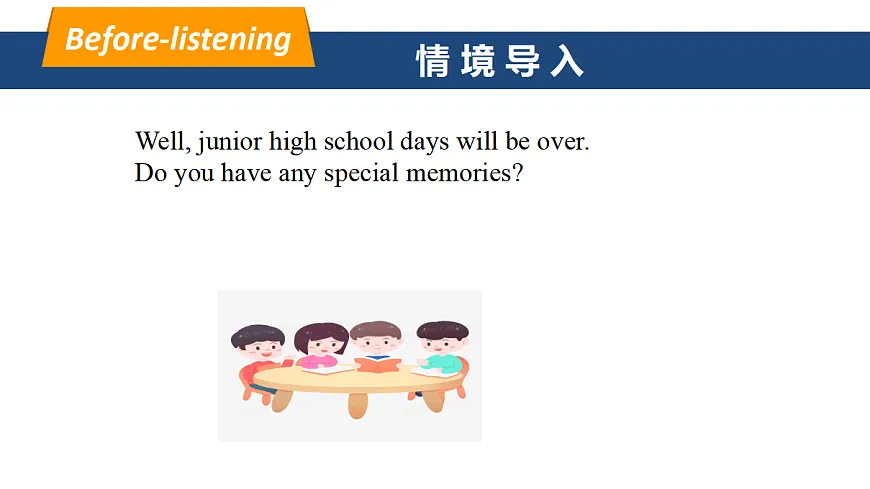 Before-listening

情境导入

Well, junior high school days will be over.
Do you have any special memories?